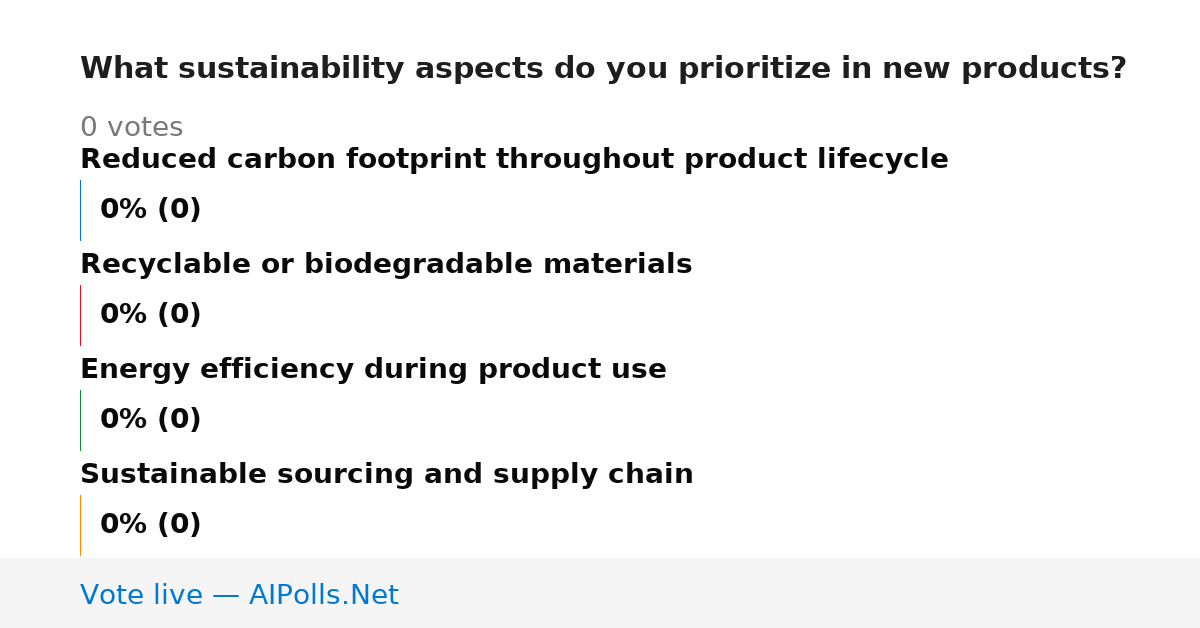 What sustainability aspects do you prioritize in new products?

0 votes

Reduced carbon footprint throughout product lifecycle

0% (0)

Recyclable or biodegradable materials

0% (0)

Energy efficiency during product use

0% (0)

Sustainable sourcing and supply chain

0% (0)

Vote live — AIPolls.Net